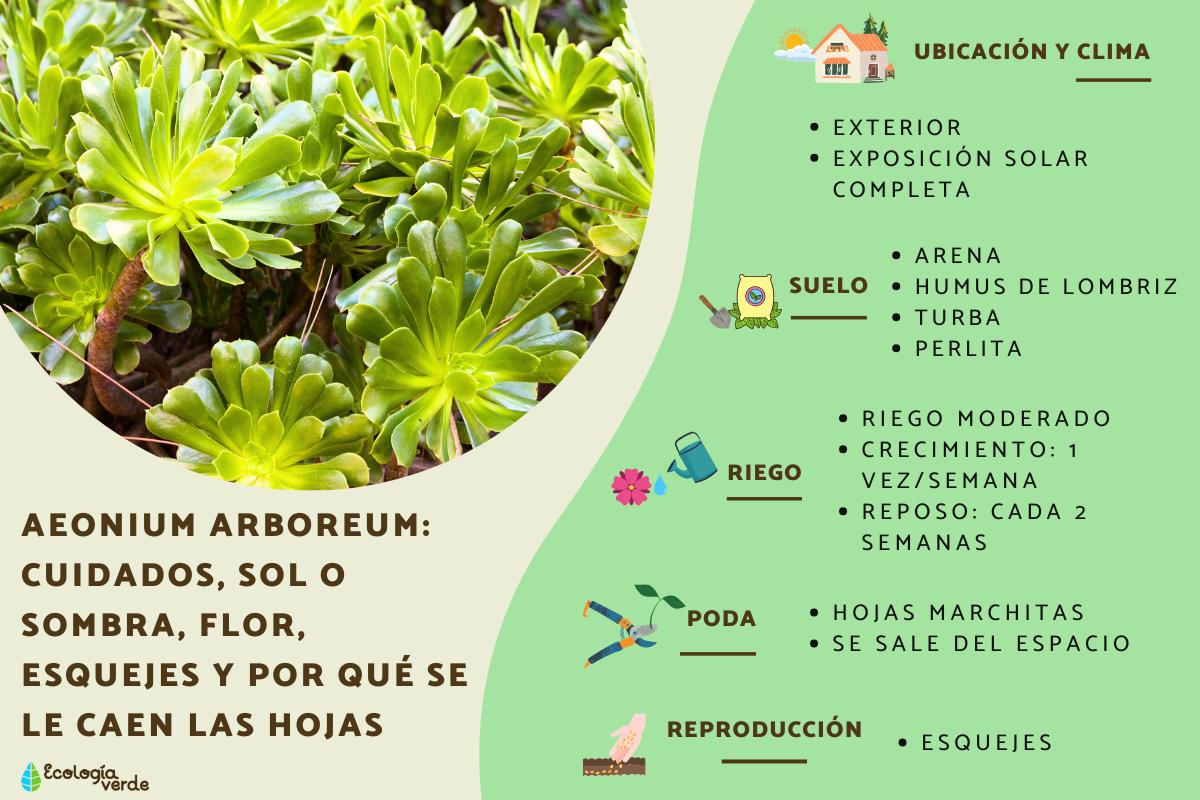 AEONIUM ARBOREUM: CUIDADOS, SOL O SOMBRA, FLOR, ESQUEJES Y POR QUÉ SE LE CAEN LAS HOJAS

Ecología verde

UBICACIÓN Y CLIMA

• EXTERIOR
• EXPOSICIÓN SOLAR COMPLETA

SUELO

• ARENA
• HUMUS DE LOMBRIZ
• TURBA
• PERLITA

RIEGO

• RIEGO MODERADO
• CRECIMIENTO: 1 VEZ/SEMANA
• REPOSO: CADA 2 SEMANAS

PODA

• HOJAS MARCHITAS
• SE SALE DEL ESPACIO

REPRODUCCIÓN

• ESQUEJES